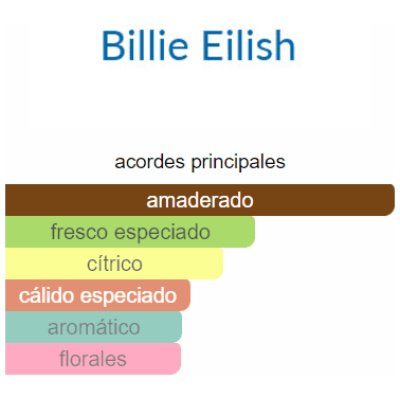 Billie Eilish

acordes principales

amaderado
fresco especiado
cítrico
cálido especiado
aromático
florales